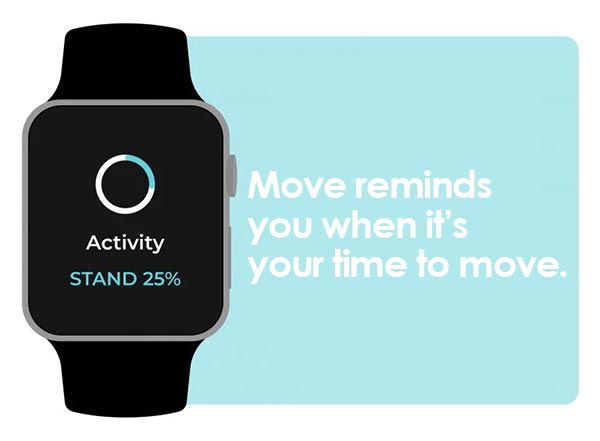 Activity
STAND 25%

Move reminds you when it's your time to move.